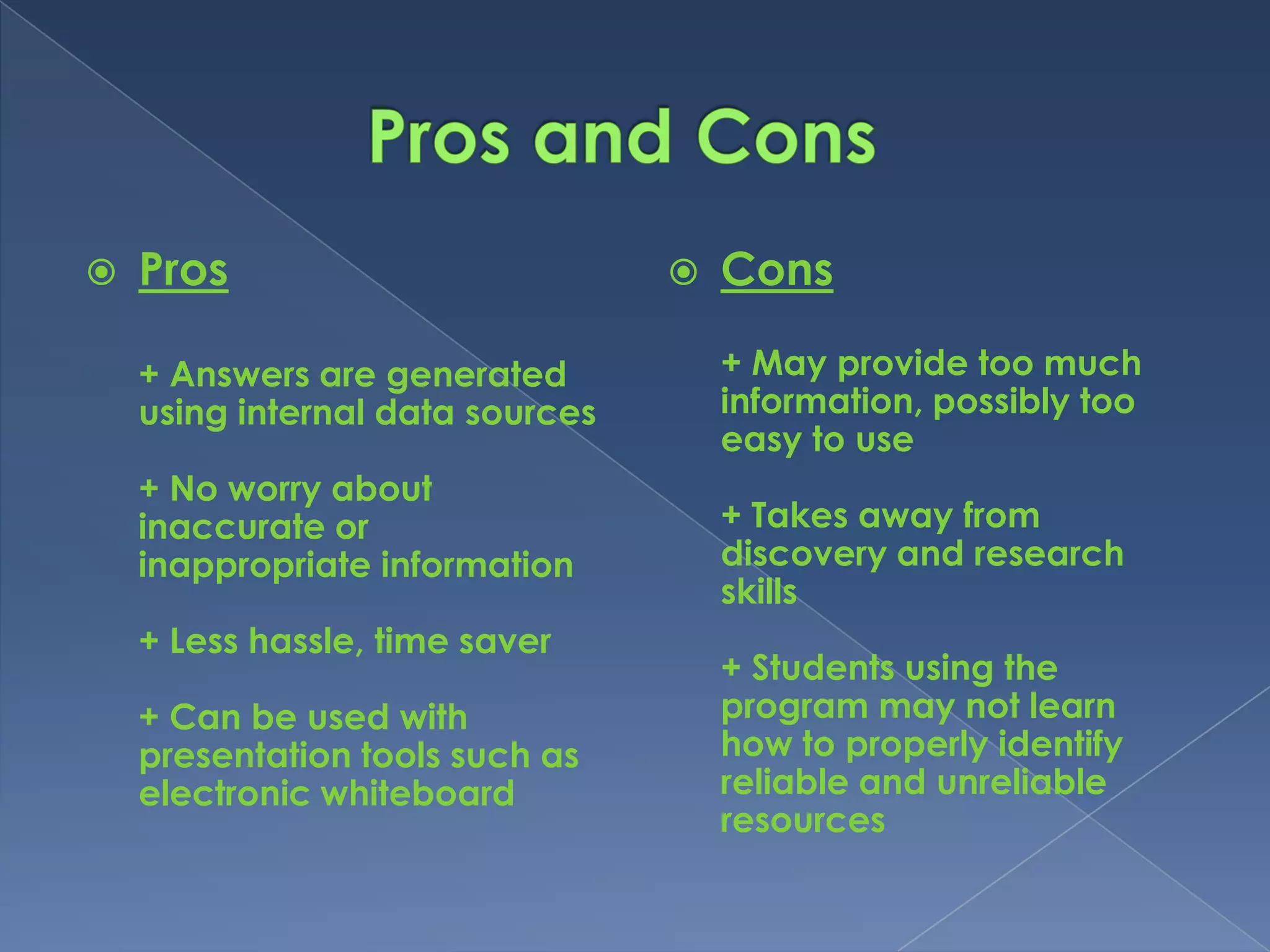 Pros and Cons

Pros

+ Answers are generated using internal data sources

+ No worry about inaccurate or inappropriate information

+ Less hassle, time saver

+ Can be used with presentation tools such as electronic whiteboard

Cons

+ May provide too much information, possibly too easy to use

+ Takes away from discovery and research skills

+ Students using the program may not learn how to properly identify reliable and unreliable resources